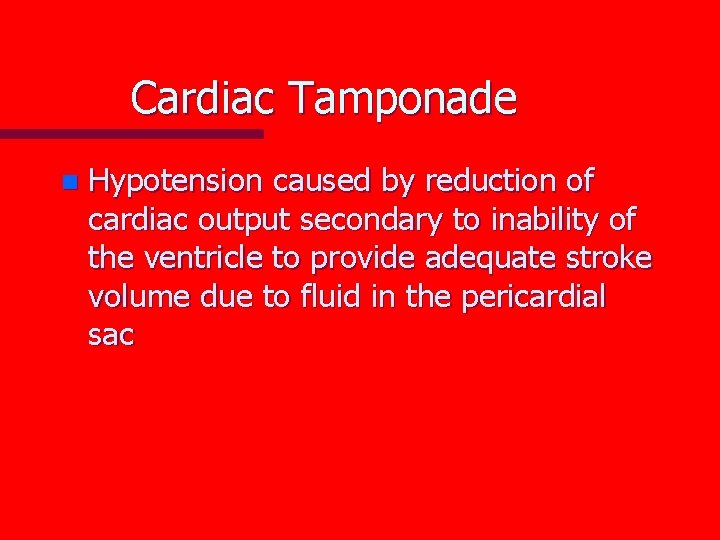 Cardiac Tamponade

Hypotension caused by reduction of cardiac output secondary to inability of the ventricle to provide adequate stroke volume due to fluid in the pericardial sac